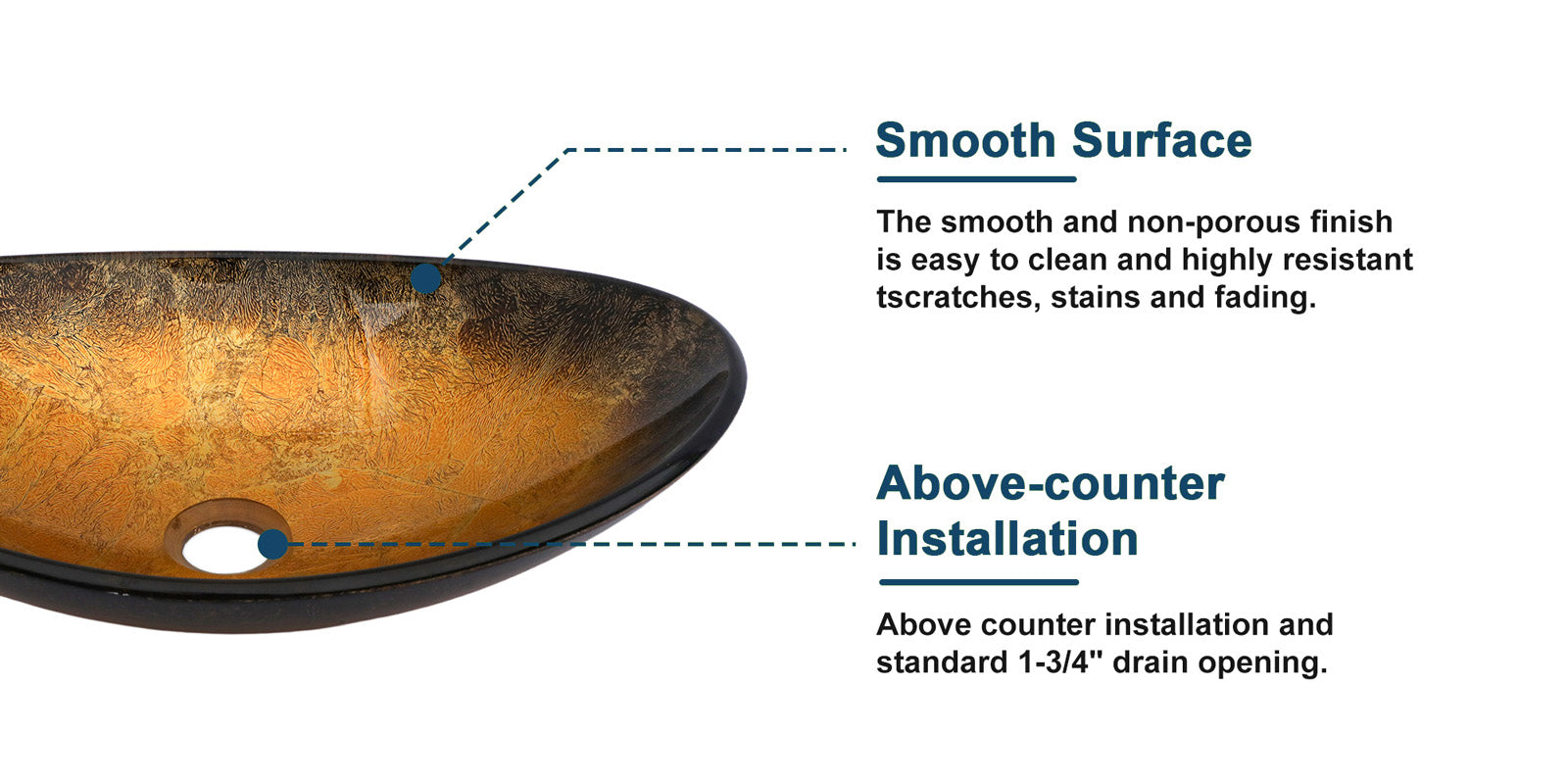 Smooth Surface

The smooth and non-porous finish is easy to clean and highly resistant tscratches, stains and fading.

Above-counter Installation

Above counter installation and standard 1-3/4" drain opening.